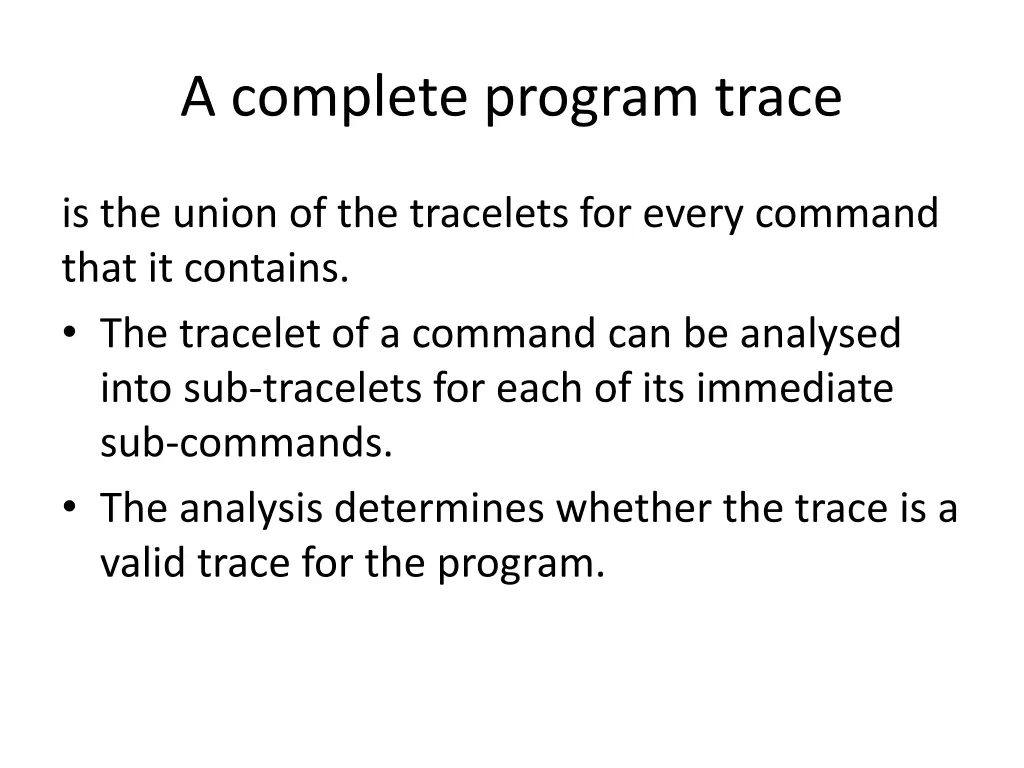 A complete program trace

is the union of the tracelets for every command that it contains.

• The tracelet of a command can be analysed into sub-tracelets for each of its immediate sub-commands.
• The analysis determines whether the trace is a valid trace for the program.